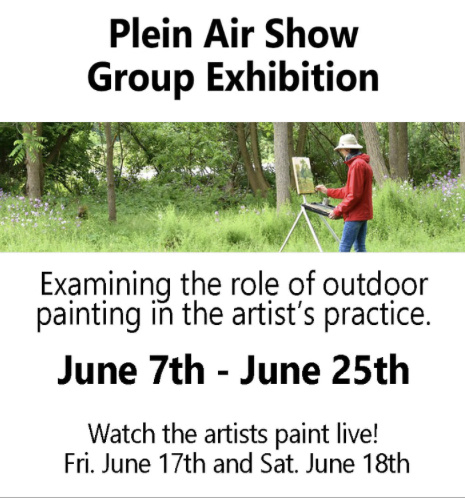 Plein Air Show
Group Exhibition

Examining the role of outdoor painting in the artist's practice.

June 7th - June 25th

Watch the artists paint live!
Fri. June 17th and Sat. June 18th